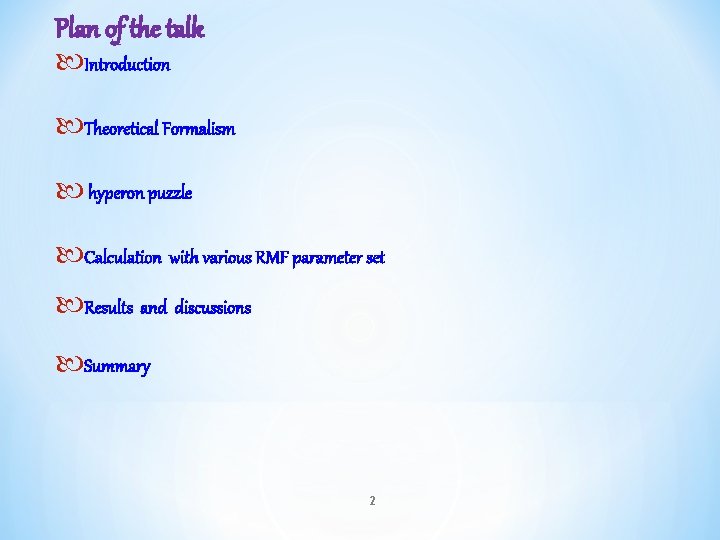 Plan of the talk

Introduction

Theoretical Formalism

hyperon puzzle

Calculation with various RMF parameter set

Results and discussions

Summary

2